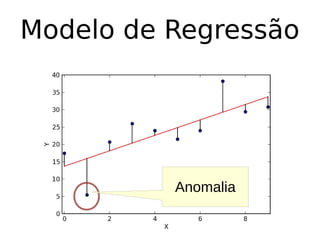 Modelo de Regressão

40
35
30
25
20
15
10
5
0
Y
0
2
4
6
8
X

Anomalia